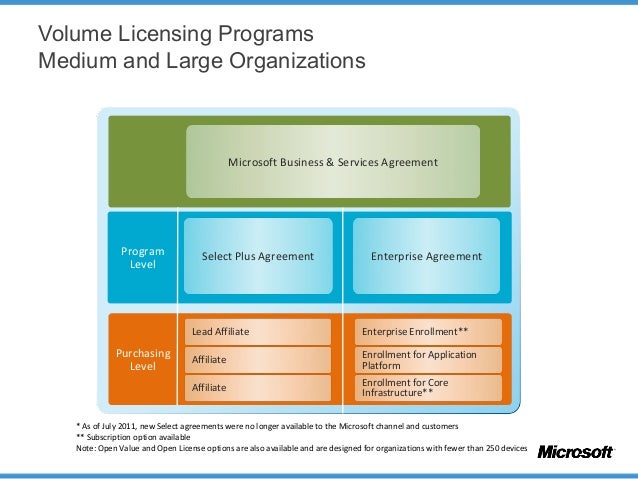 Volume Licensing Programs
Medium and Large Organizations

Microsoft Business & Services Agreement

Program Level

Select Plus Agreement

Enterprise Agreement

Purchasing Level

Lead Affiliate

Affiliate

Affiliate

Enterprise Enrollment**

Enrollment for Application Platform

Enrollment for Core Infrastructure**

* As of July 2011, new Select agreements were no longer available to the Microsoft channel and customers
** Subscription option available
Note: Open Value and Open License options are also available and are designed for organizations with fewer than 250 devices

Microsoft